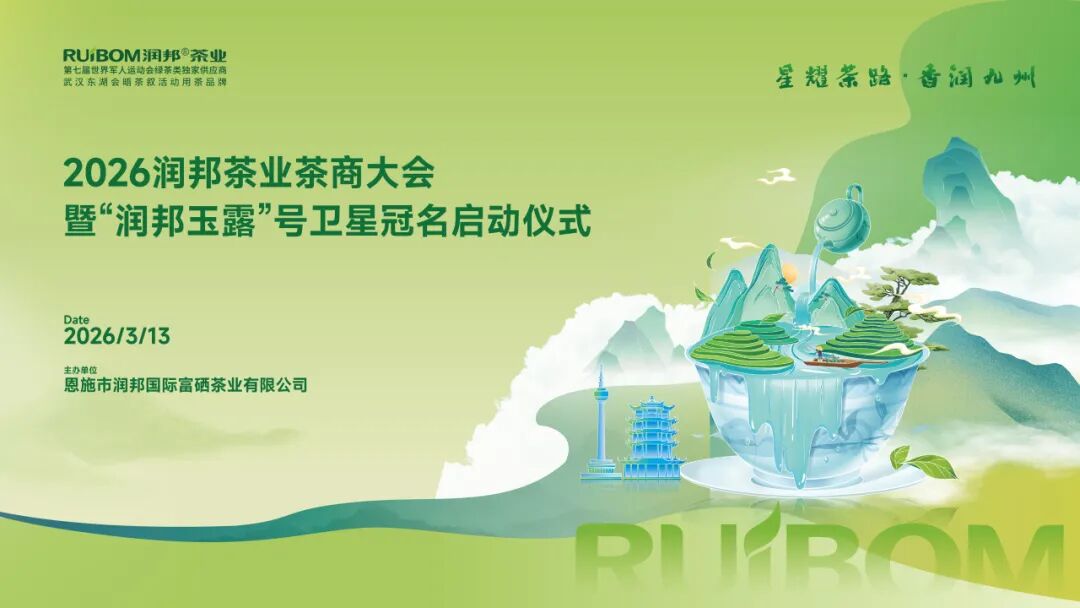 RUiBOM润邦®茶业
第七届世界军人运动会绿茶类独家供应商
武汉东湖会晤茶叙活动用茶品牌

星耀茶路·香润九州

2026润邦茶业茶商大会
暨“润邦玉露”号卫星冠名启动仪式

Date
2026/3/13

主办单位
恩施市润邦国际富硒茶业有限公司

RUiBOM